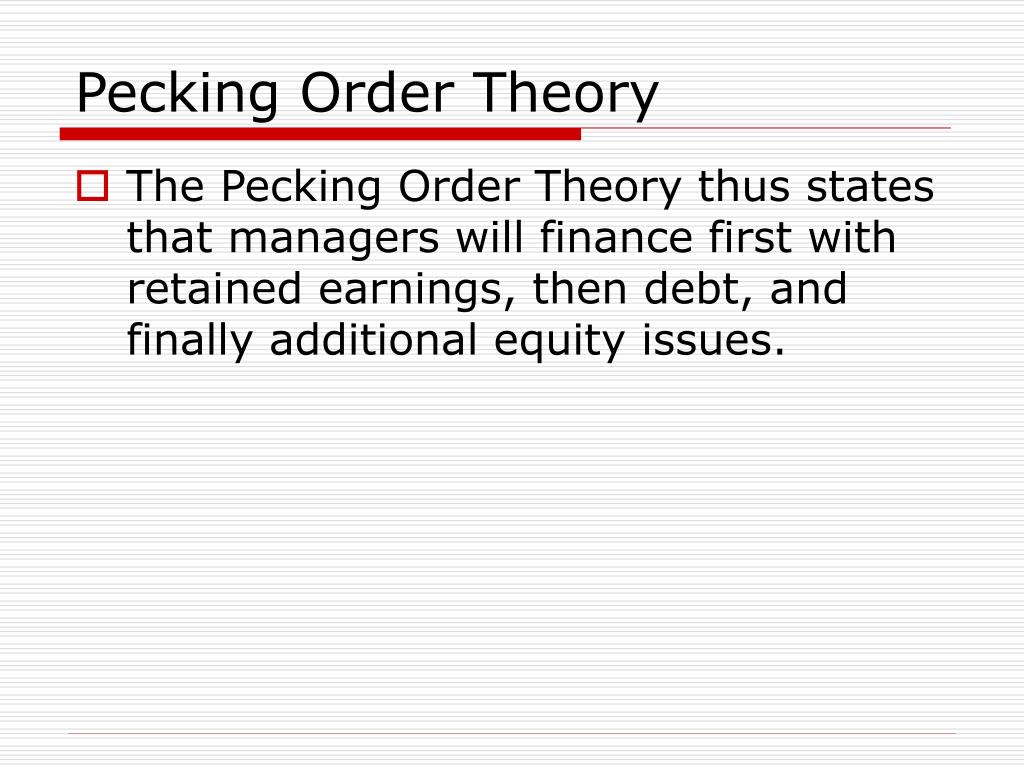 Pecking Order Theory

The Pecking Order Theory thus states that managers will finance first with retained earnings, then debt, and finally additional equity issues.